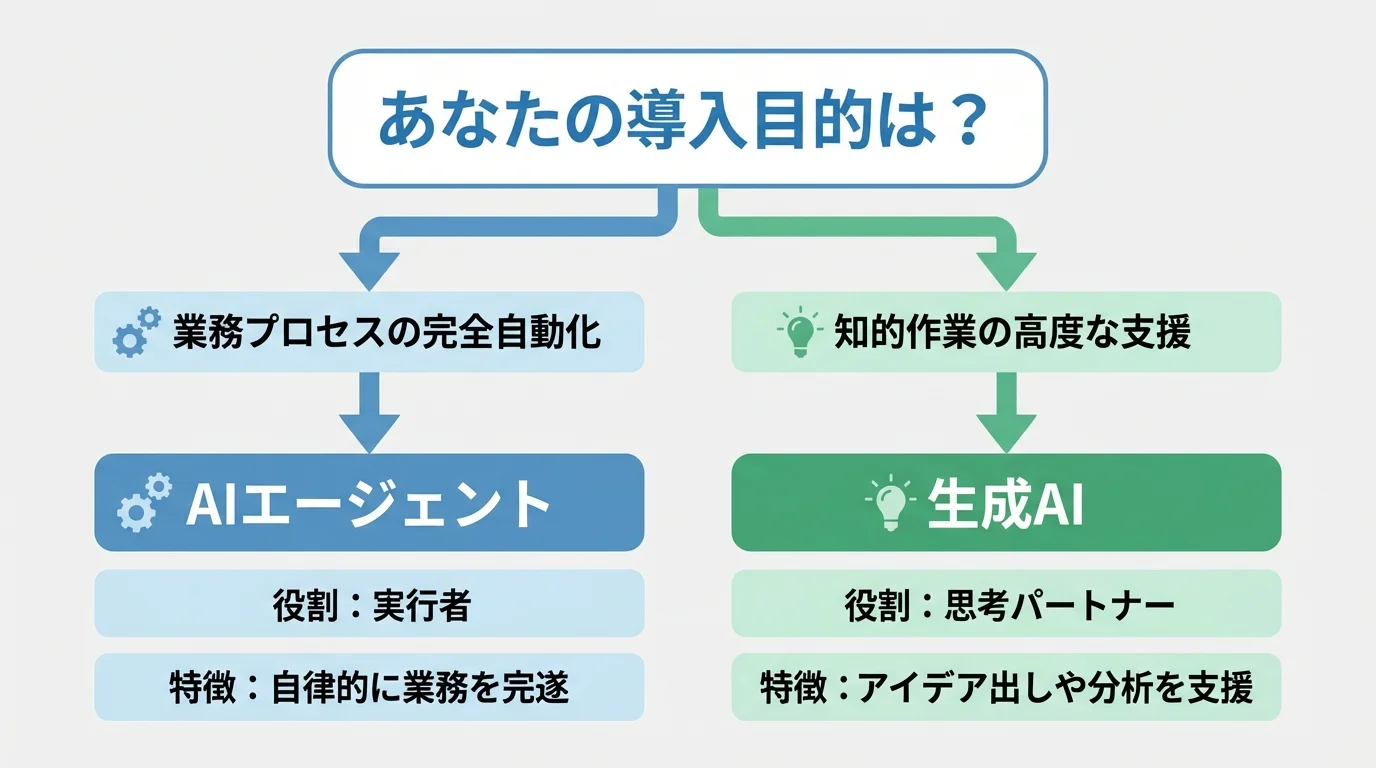 あなたの導入目的は？

業務プロセスの完全自動化

AIエージェント

役割：実行者

特徴：自律的に業務を完遂

知的作業の高度な支援

生成AI

役割：思考パートナー

特徴：アイデア出しや分析を支援